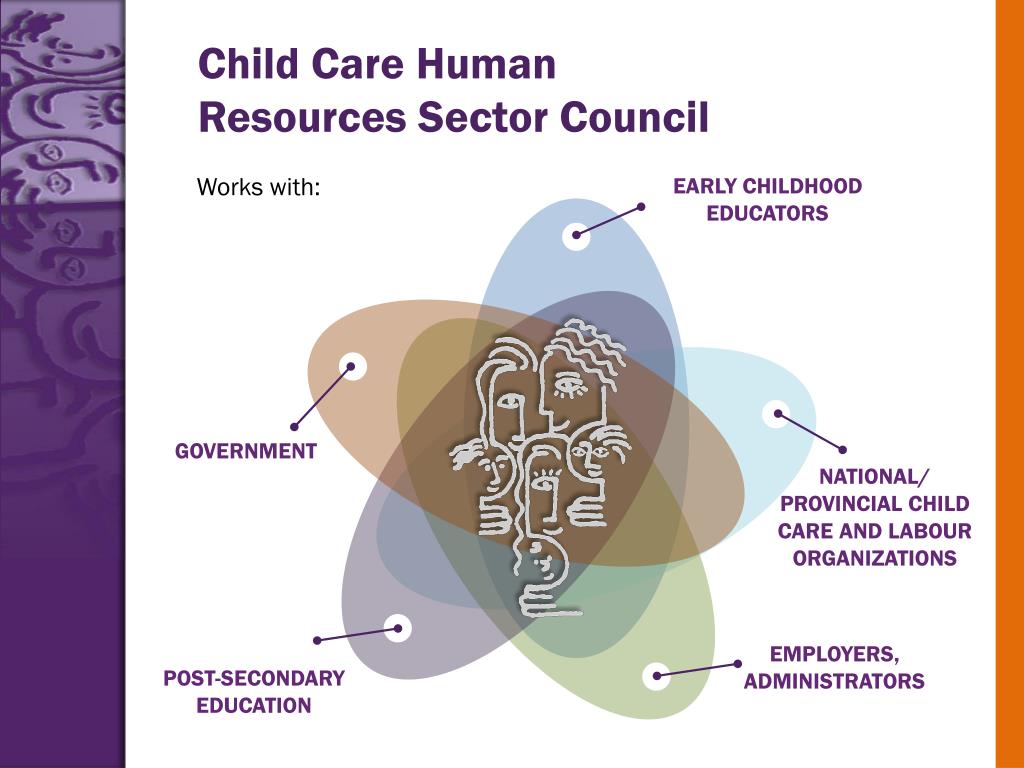 Child Care Human Resources Sector Council

Works with:

EARLY CHILDHOOD EDUCATORS

GOVERNMENT

NATIONAL/ PROVINCIAL CHILD CARE AND LABOUR ORGANIZATIONS

EMPLOYERS, ADMINISTRATORS

POST-SECONDARY EDUCATION